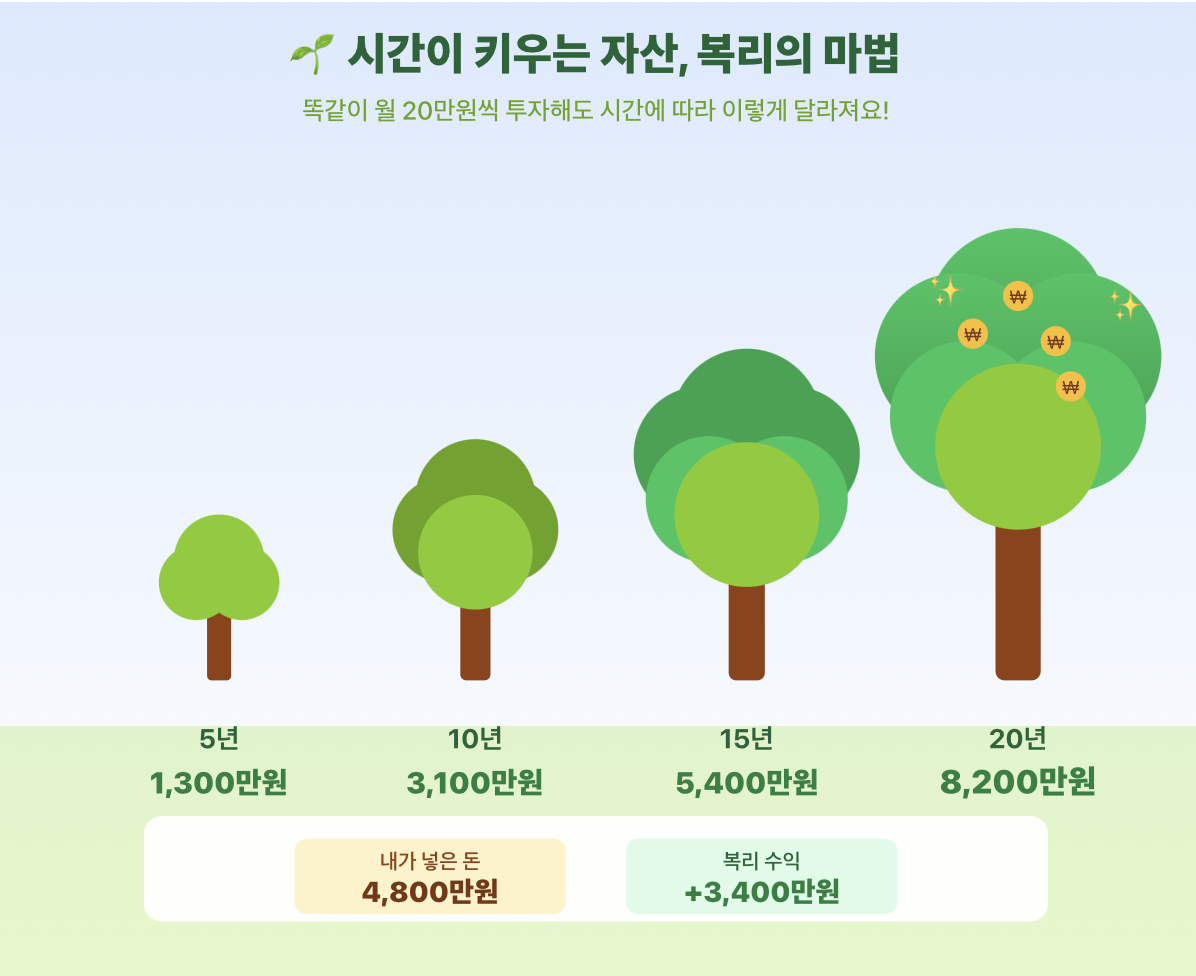 🌱 시간이 키우는 자산, 복리의 마법

똑같이 월 20만원씩 투자해도 시간에 따라 이렇게 달라져요!

₩ ₩ ₩ ₩

5년
1,300만원

10년
3,100만원

15년
5,400만원

20년
8,200만원

내가 넣은 돈
4,800만원

복리 수익
+3,400만원